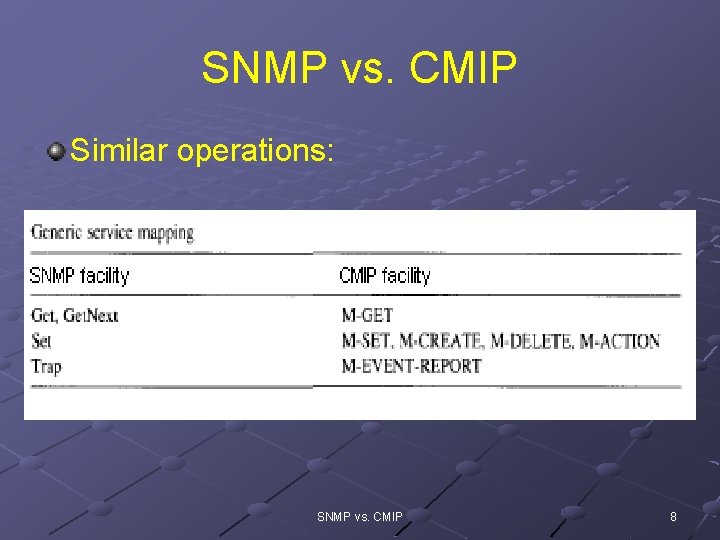 SNMP vs. CMIP

Similar operations:

Generic service mapping

| SNMP facility | CMIP facility |
|---|---|
| Get, GetNext | M-GET |
| Set | M-SET, M-CREATE, M-DELETE, M-ACTION |
| Trap | M-EVENT-REPORT |

SNMP vs. CMIP

8